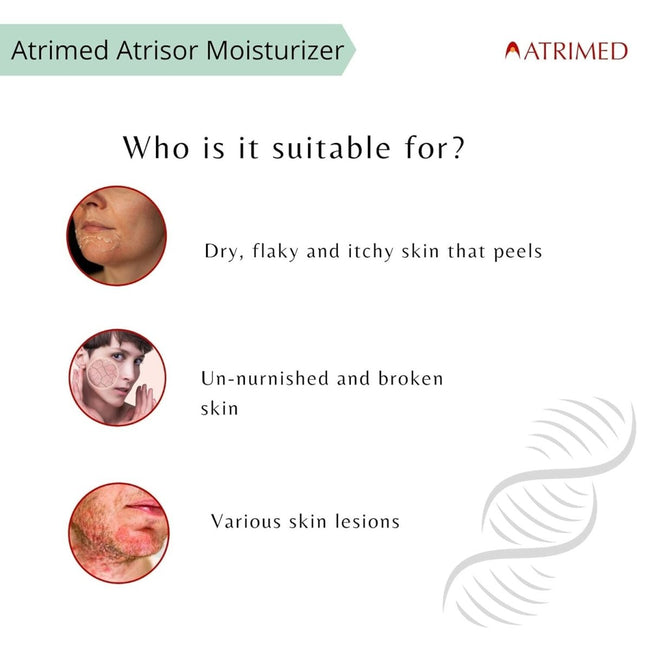 Atrimed Atrisor Moisturizer

ATRIMED

Who is it suitable for?

Dry, flaky and itchy skin that peels

Un-nurnished and broken skin

Various skin lesions